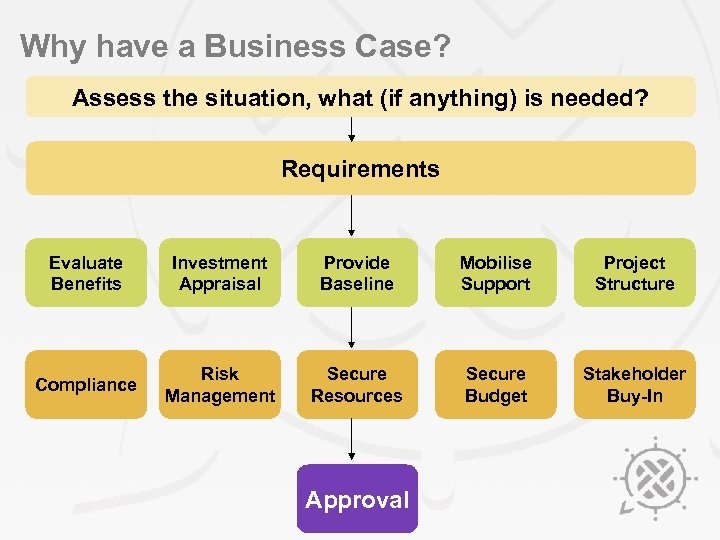 Why have a Business Case?

Assess the situation, what (if anything) is needed?

Requirements

Evaluate Benefits

Investment Appraisal

Provide Baseline

Mobilise Support

Project Structure

Compliance

Risk Management

Secure Resources

Secure Budget

Stakeholder Buy-In

Approval